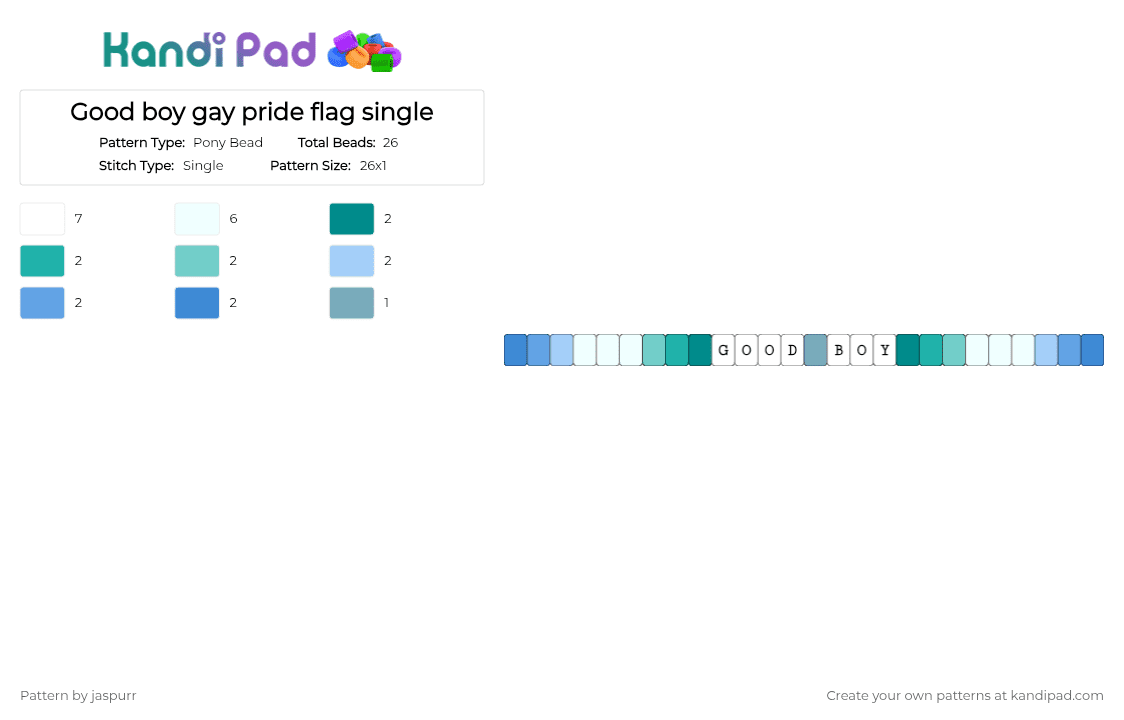 Kandi Pad

Good boy gay pride flag single

Pattern Type: Pony Bead
Total Beads: 26
Stitch Type: Single
Pattern Size: 26x1

7
6
2
2
2
2
2
2
1

G O O D B O Y

Pattern by jaspurr

Create your own patterns at kandipad.com